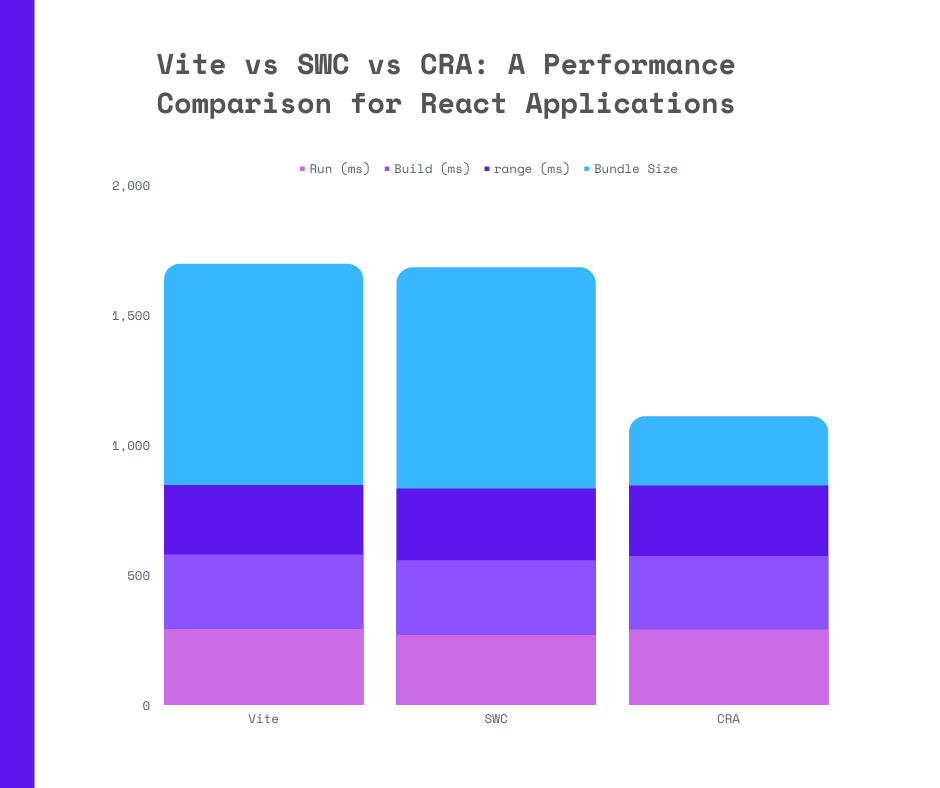 Vite vs SWC vs CRA: A Performance Comparison for React Applications

Run (ms) Build (ms) range (ms) Bundle Size

2,000
1,500
1,000
500
0

Vite SWC CRA